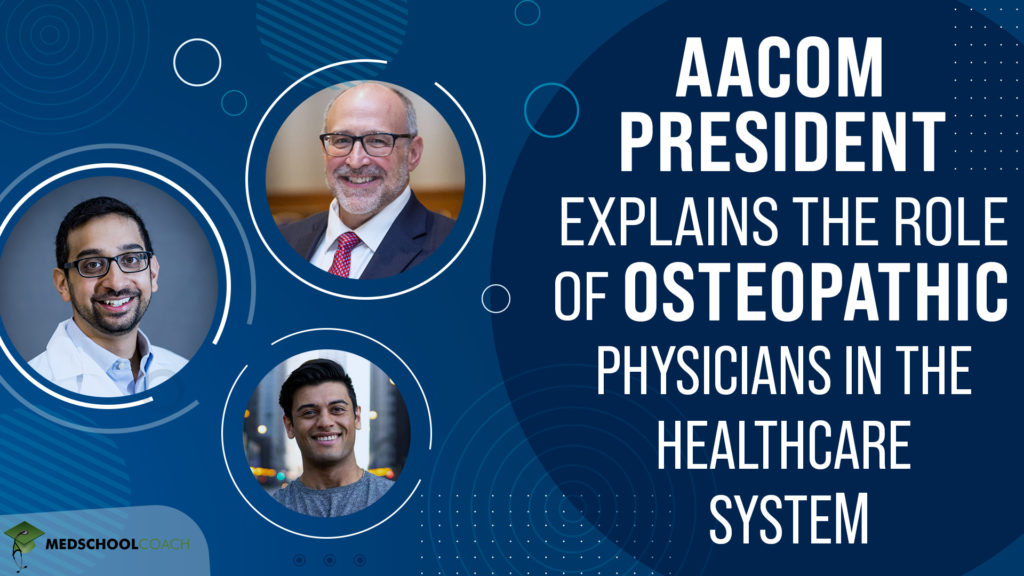 AACOM PRESIDENT EXPLAINS THE ROLE OF OSTEOPATHIC PHYSICIANS IN THE HEALTHCARE SYSTEM

MEDSCHOOLCOACH